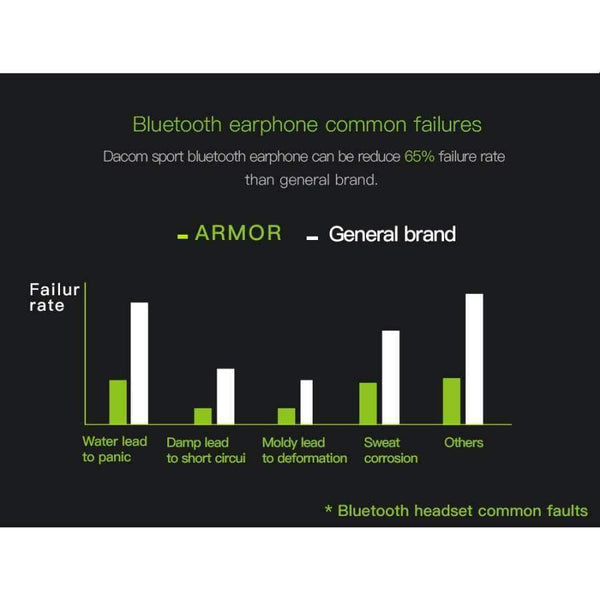 Bluetooth earphone common failures

Dacom sport bluetooth earphone can be reduce 65% failure rate than general brand.

ARMOR General brand

Failur rate

Water lead to panic

Damp lead to short circui

Moldy lead to deformation

Sweat corrosion

Others

* Bluetooth headset common faults